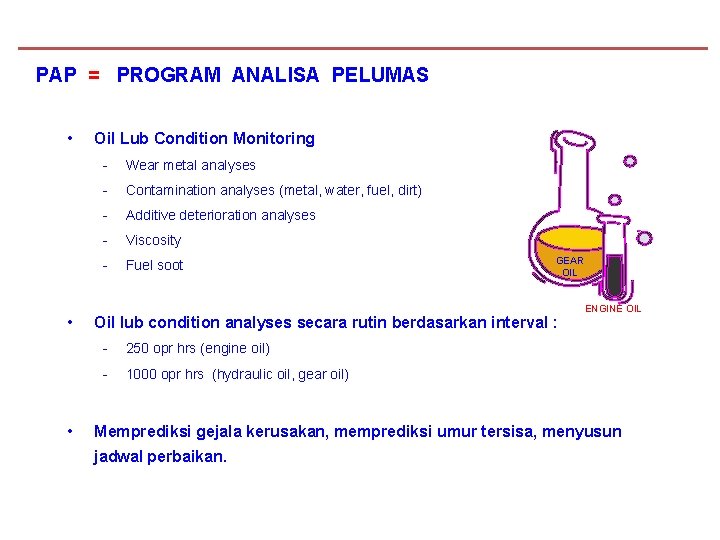 PAP = PROGRAM ANALISA PELUMAS

• Oil Lub Condition Monitoring
- Wear metal analyses
- Contamination analyses (metal, water, fuel, dirt)
- Additive deterioration analyses
- Viscosity
- Fuel soot

GEAR OIL

ENGINE OIL

• Oil lub condition analyses secara rutin berdasarkan interval :
- 250 opr hrs (engine oil)
- 1000 opr hrs (hydraulic oil, gear oil)

• Memprediksi gejala kerusakan, memprediksi umur tersisa, menyusun jadwal perbaikan.